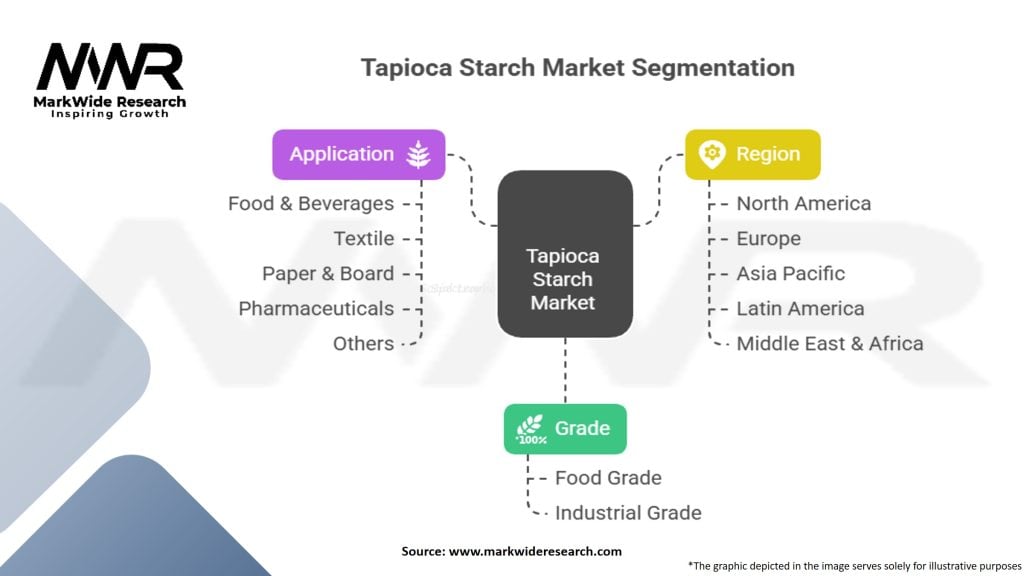 MWR
MarkWide Research
Inspiring Growth

Tapioca Starch Market Segmentation

Application
Food & Beverages
Textile
Paper & Board
Pharmaceuticals
Others

Tapioca Starch Market

Region
North America
Europe
Asia Pacific
Latin America
Middle East & Africa

100%
Grade
Food Grade
Industrial Grade

Source: www.markwideresearch.com

*The graphic depicted in the image serves solely for illustrative purposes